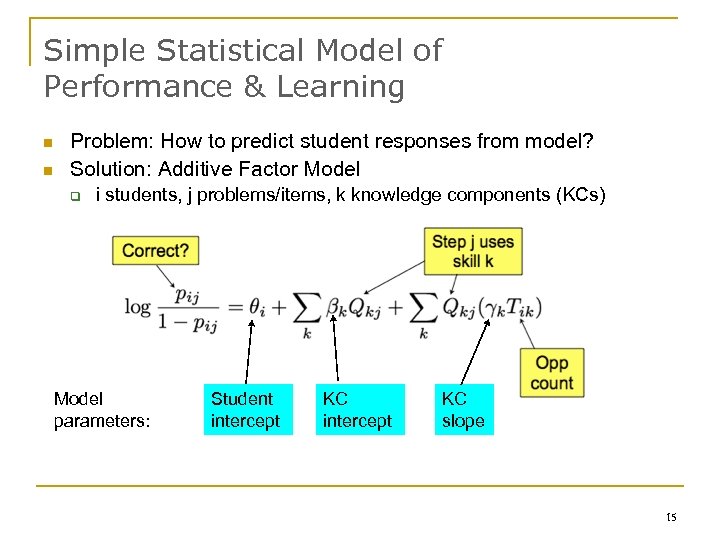 Simple Statistical Model of Performance & Learning

Problem: How to predict student responses from model?

Solution: Additive Factor Model

i students, j problems/items, k knowledge components (KCs)

Correct?

Step j uses skill k

$\log \frac{p_{ij}}{1-p_{ij}} = \theta_i + \sum_k \beta_k Q_{kj} + \sum_k Q_{kj}(\gamma_k T_{ik})$

Opp count

Model parameters:

Student intercept

KC intercept

KC slope

15